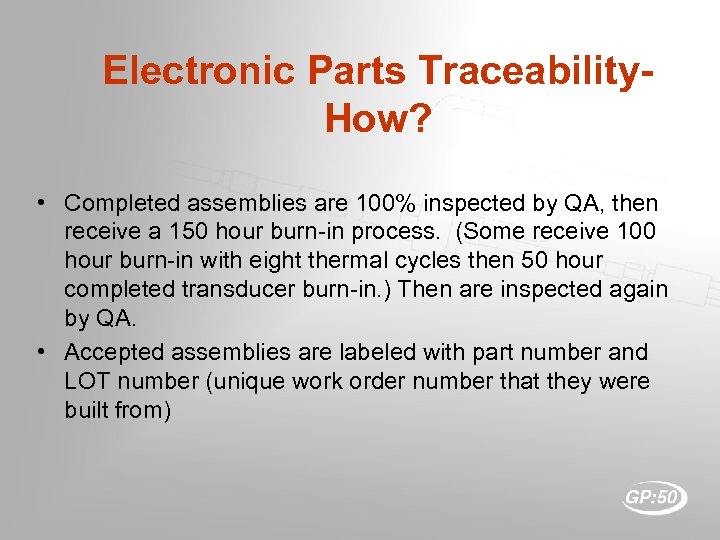 Electronic Parts Traceability-How?

• Completed assemblies are 100% inspected by QA, then receive a 150 hour burn-in process. (Some receive 100 hour burn-in with eight thermal cycles then 50 hour completed transducer burn-in.) Then are inspected again by QA.

• Accepted assemblies are labeled with part number and LOT number (unique work order number that they were built from)

GP:50